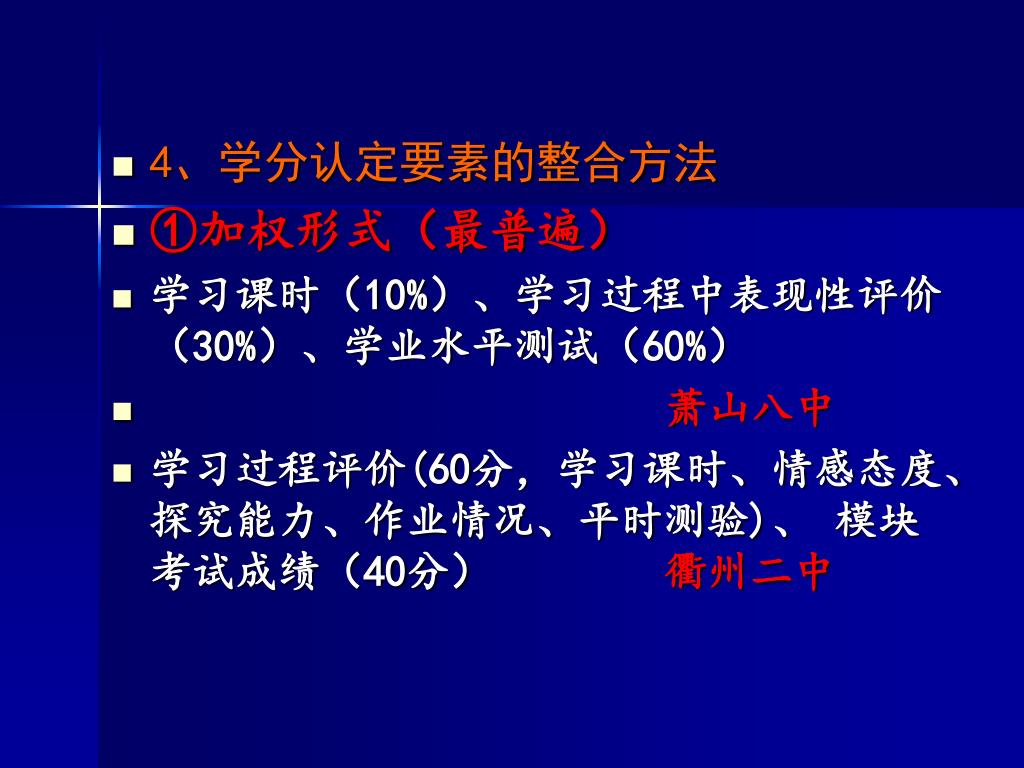 4、学分认定要素的整合方法

①加权形式（最普遍）

学习课时（10%）、学习过程中表现性评价（30%）、学业水平测试（60%）

萧山八中

学习过程评价(60分，学习课时、情感态度、探究能力、作业情况、平时测验)、 模块考试成绩（40分） 衢州二中